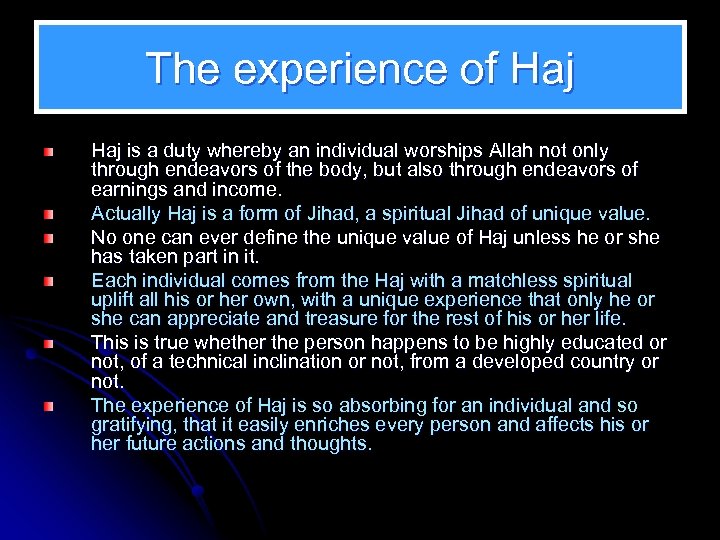 The experience of Haj

Haj is a duty whereby an individual worships Allah not only through endeavors of the body, but also through endeavors of earnings and income.

Actually Haj is a form of Jihad, a spiritual Jihad of unique value.

No one can ever define the unique value of Haj unless he or she has taken part in it.

Each individual comes from the Haj with a matchless spiritual uplift all his or her own, with a unique experience that only he or she can appreciate and treasure for the rest of his or her life.

This is true whether the person happens to be highly educated or not, of a technical inclination or not, from a developed country or not.

The experience of Haj is so absorbing for an individual and so gratifying, that it easily enriches every person and affects his or her future actions and thoughts.